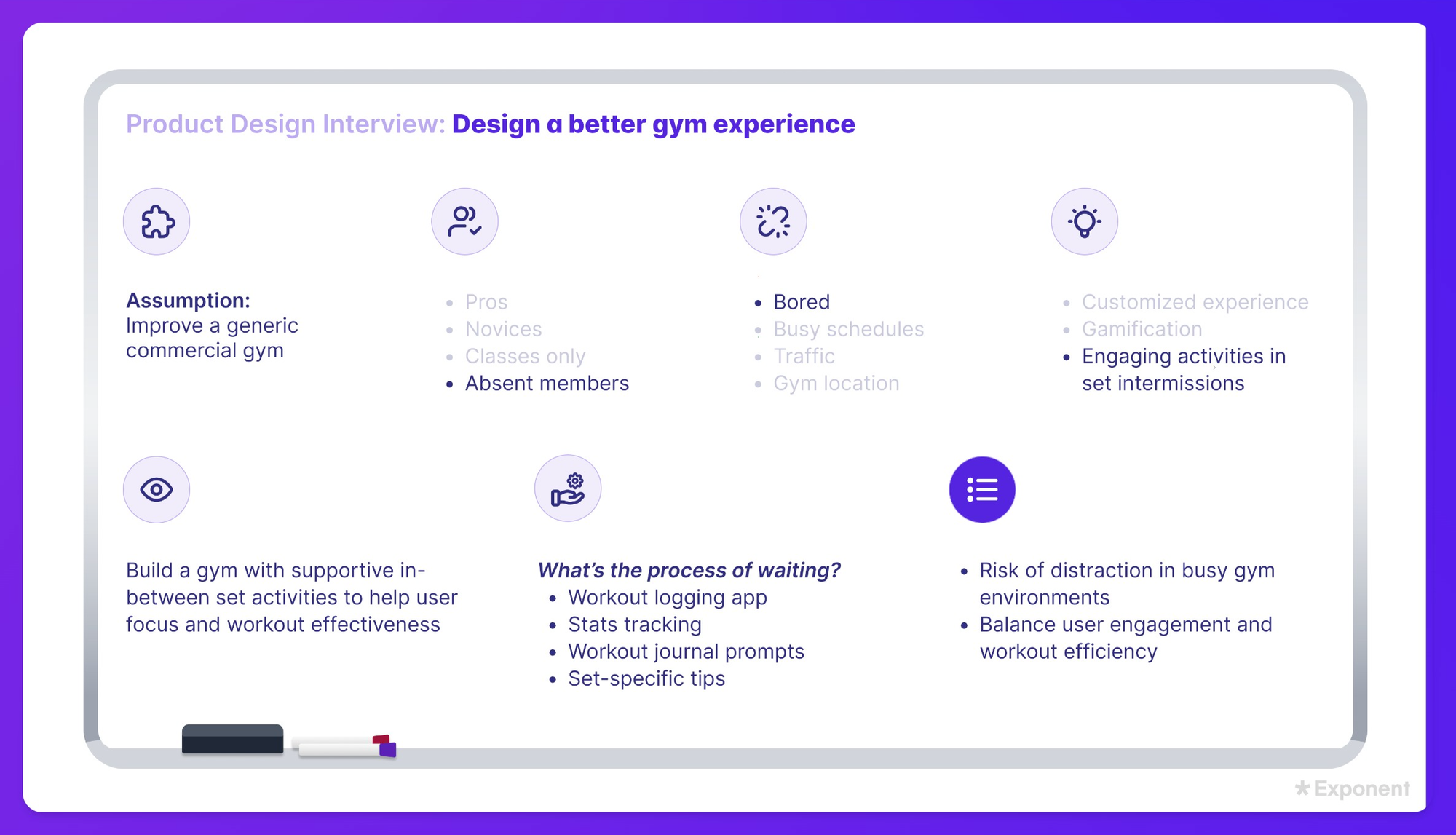 Product Design Interview: Design a better gym experience

Assumption:
Improve a generic commercial gym

- Pros
- Novices
- Classes only
- Absent members

- Bored
- Busy schedules
- Traffic
- Gym location

- Customized experience
- Gamification
- Engaging activities in set intermissions

Build a gym with supportive in-between set activities to help user focus and workout effectiveness

What's the process of waiting?
- Workout logging app
- Stats tracking
- Workout journal prompts
- Set-specific tips

- Risk of distraction in busy gym environments
- Balance user engagement and workout efficiency

Exponent